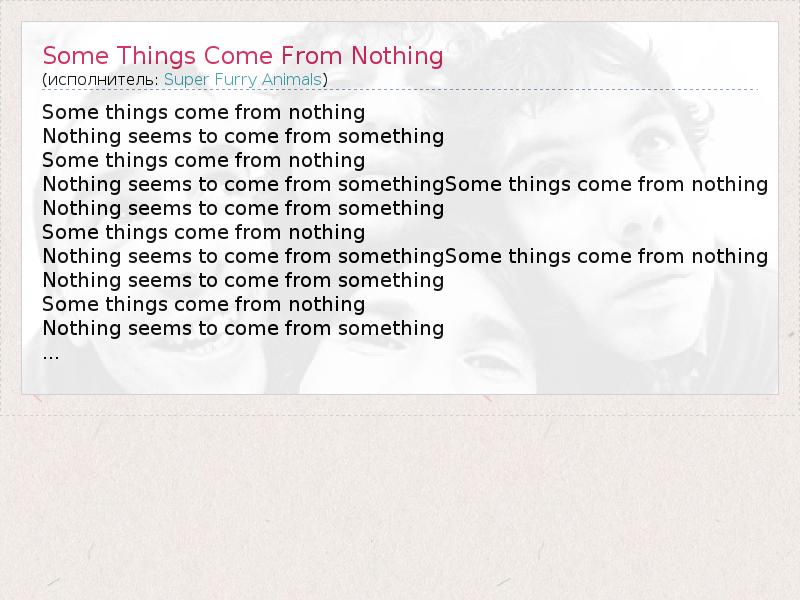 Some Things Come From Nothing
(исполнитель: Super Furry Animals)

Some things come from nothing
Nothing seems to come from something
Some things come from nothing
Nothing seems to come from somethingSome things come from nothing
Nothing seems to come from something
Some things come from nothing
Nothing seems to come from somethingSome things come from nothing
Nothing seems to come from something
Some things come from nothing
Nothing seems to come from something
...